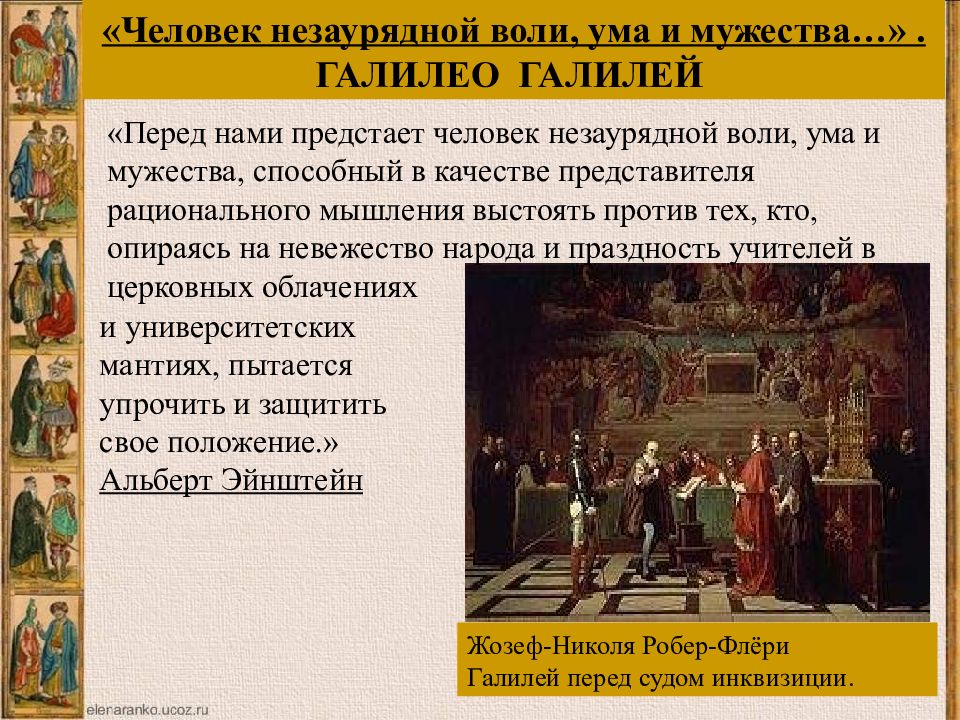 «Человек незаурядной воли, ума и мужества…» .
ГАЛИЛЕО ГАЛИЛЕЙ

«Перед нами предстает человек незаурядной воли, ума и мужества, способный в качестве представителя рационального мышления выстоять против тех, кто, опираясь на невежество народа и праздность учителей в церковных облачениях и университетских мантиях, пытается упрочить и защитить свое положение.»
Альберт Эйнштейн

Жозеф-Николя Робер-Флёри
Галилей перед судом инквизиции.

elenaranko.ucoz.ru